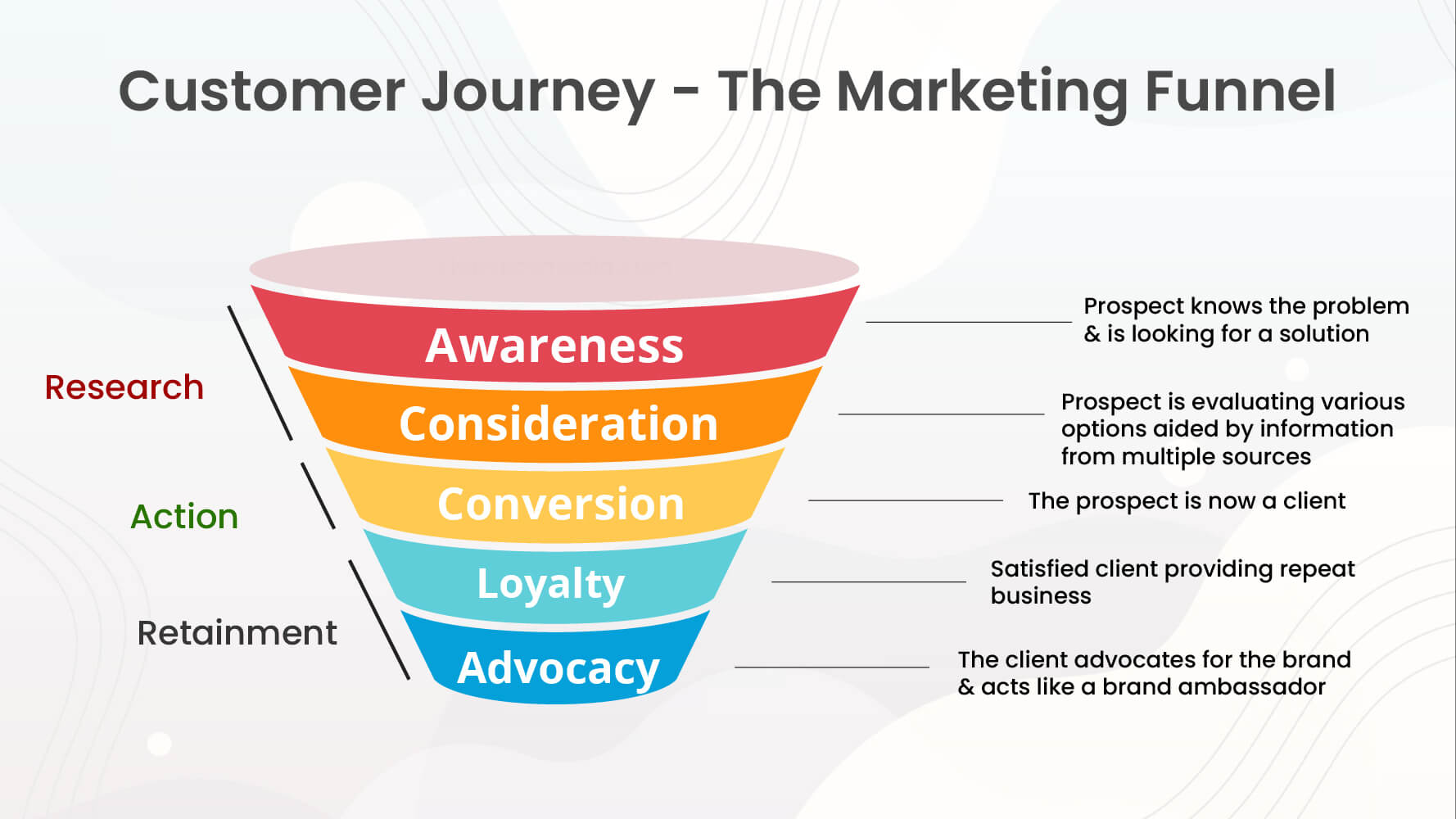 Customer Journey - The Marketing Funnel

Research

Action

Retainment

Awareness

Consideration

Conversion

Loyalty

Advocacy

Prospect knows the problem & is looking for a solution

Prospect is evaluating various options aided by information from multiple sources

The prospect is now a client

Satisfied client providing repeat business

The client advocates for the brand & acts like a brand ambassador